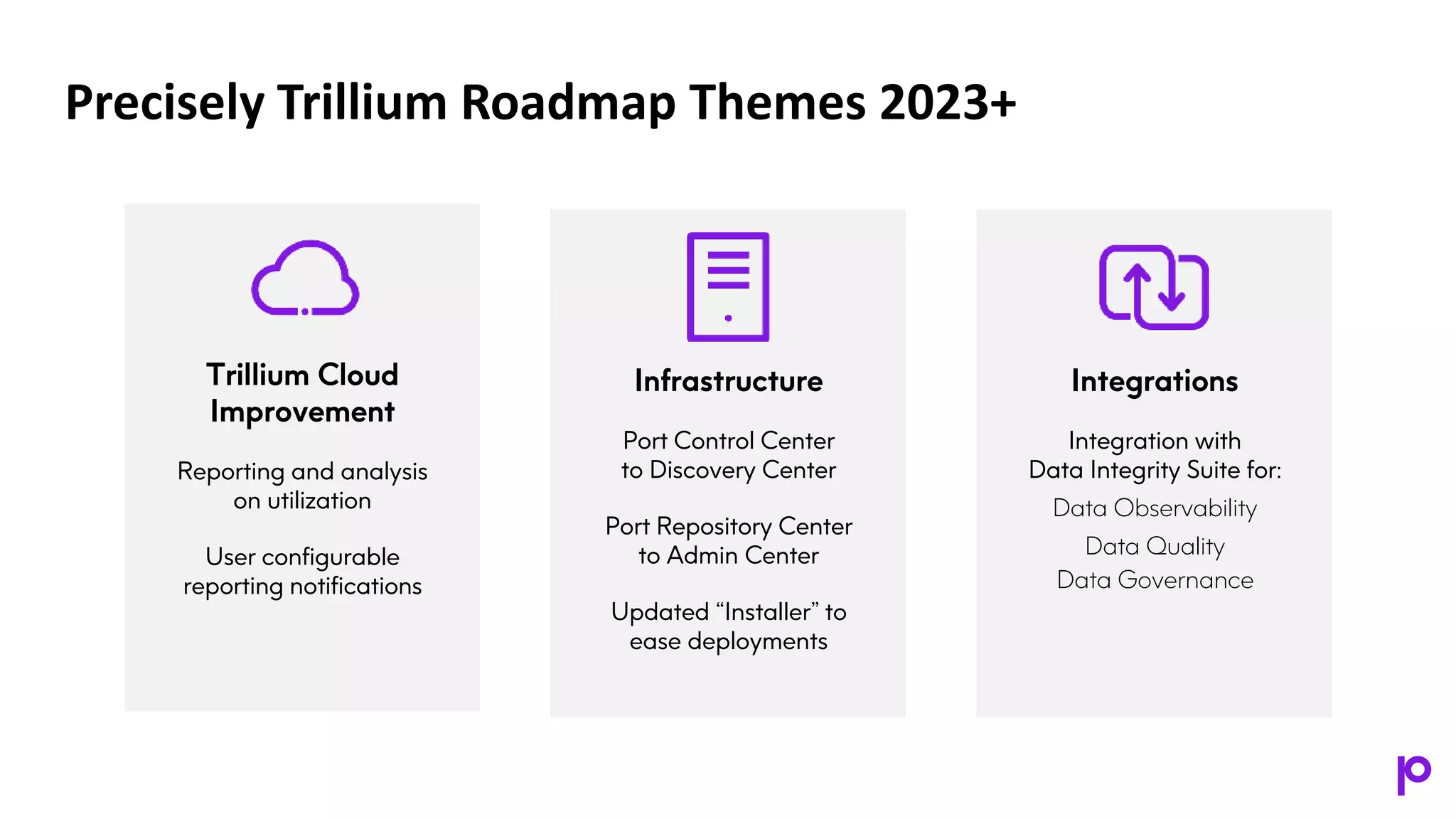 Precisely Trillium Roadmap Themes 2023+

Trillium Cloud Improvement

Reporting and analysis on utilization

User configurable reporting notifications

Infrastructure

Port Control Center to Discovery Center

Port Repository Center to Admin Center

Updated “Installer” to ease deployments

Integrations

Integration with Data Integrity Suite for:

Data Observability

Data Quality

Data Governance